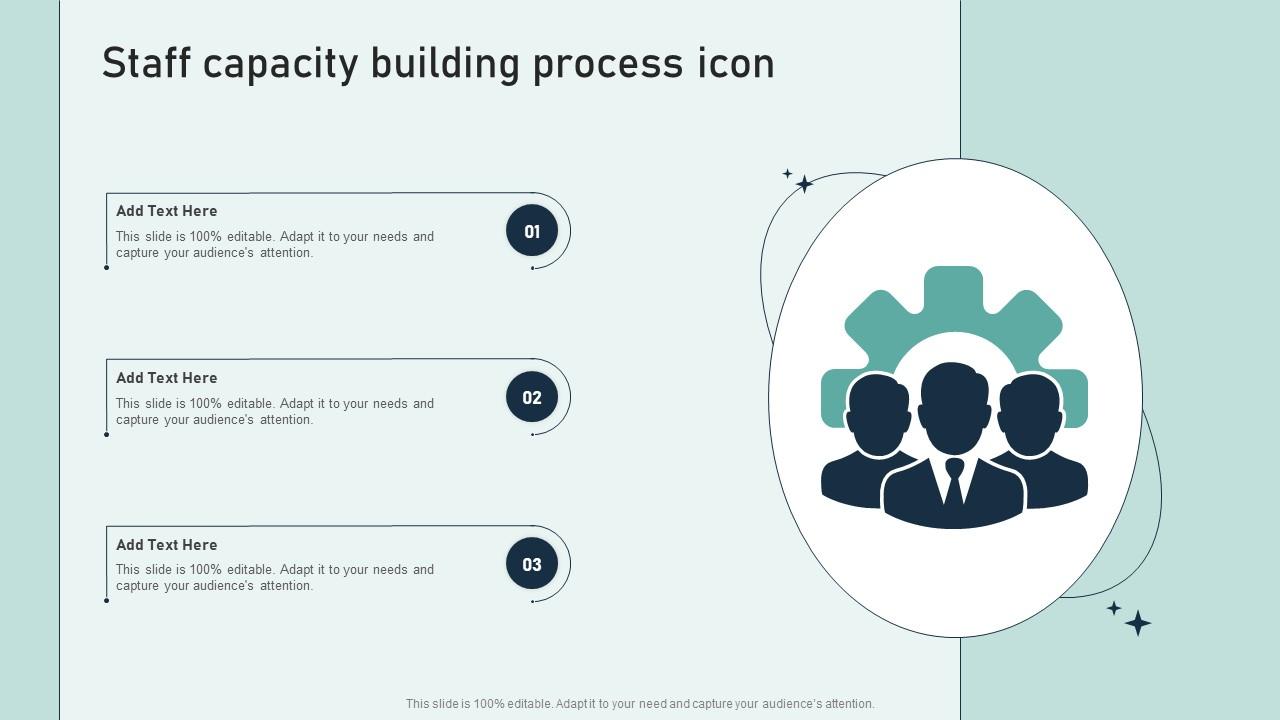 Staff capacity building process icon

Add Text Here

This slide is 100% editable. Adapt it to your needs and capture your audience's attention.

01

Add Text Here

This slide is 100% editable. Adapt it to your needs and capture your audience's attention.

02

Add Text Here

This slide is 100% editable. Adapt it to your needs and capture your audience's attention.

03

This slide is 100% editable. Adapt it to your need and capture your audience's attention.